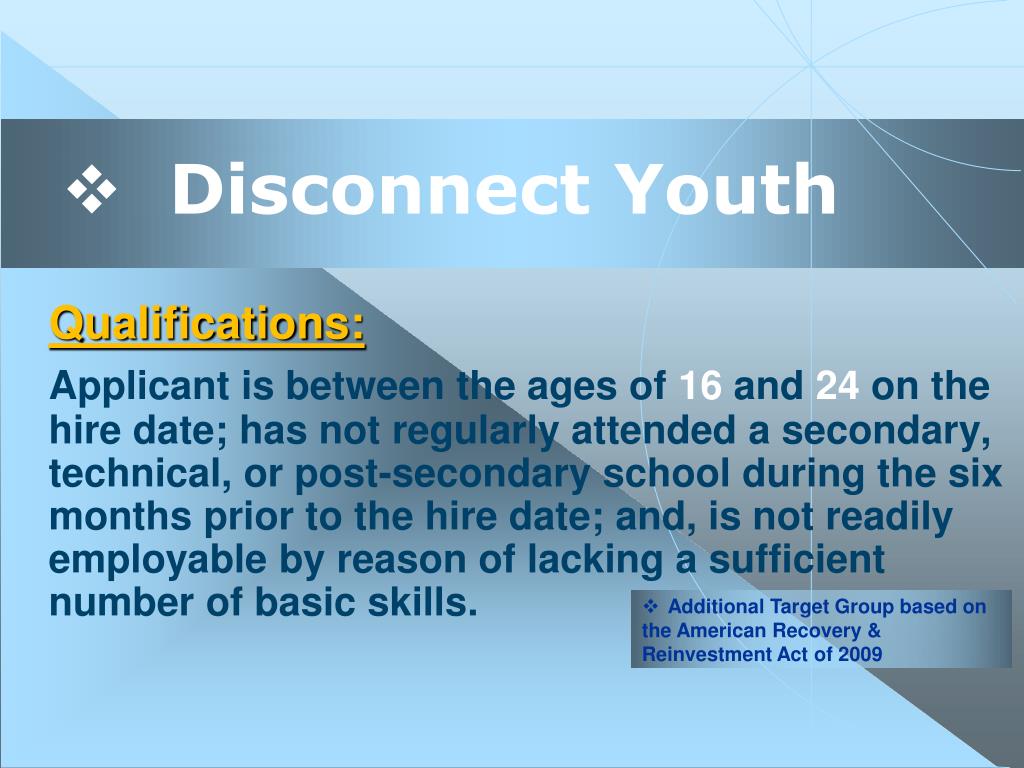 ❖ Disconnect Youth

Qualifications:

Applicant is between the ages of 16 and 24 on the hire date; has not regularly attended a secondary, technical, or post-secondary school during the six months prior to the hire date; and, is not readily employable by reason of lacking a sufficient number of basic skills.

❖ Additional Target Group based on the American Recovery & Reinvestment Act of 2009